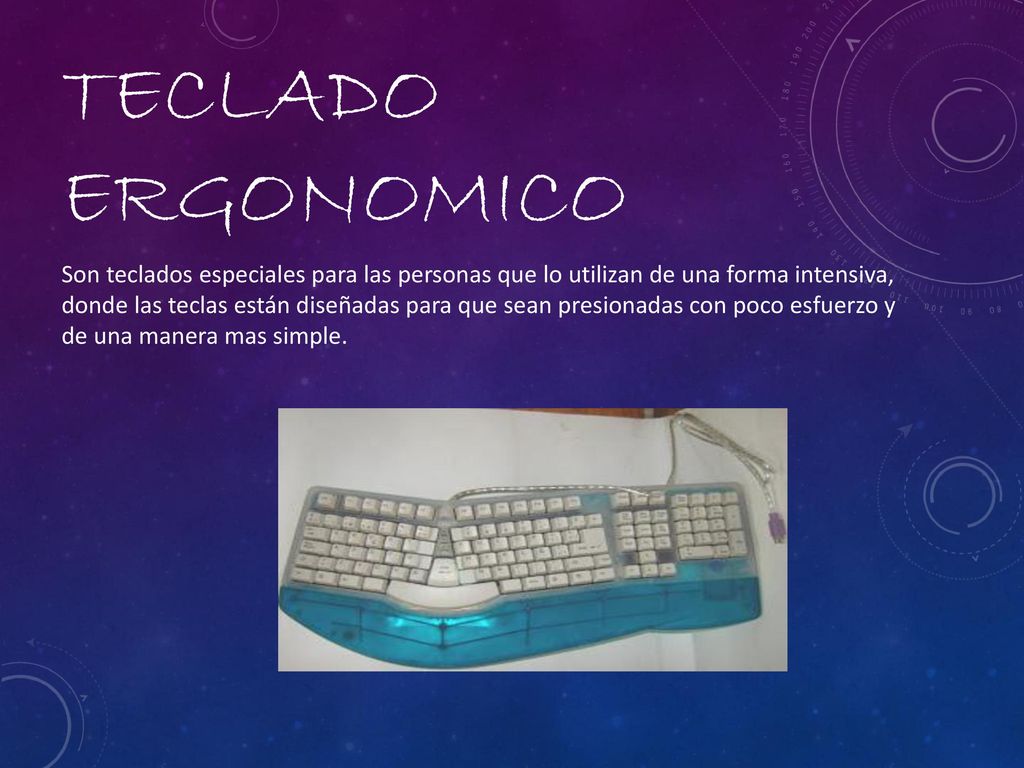 TECLADO ERGONOMICO

Son teclados especiales para las personas que lo utilizan de una forma intensiva, donde las teclas están diseñadas para que sean presionadas con poco esfuerzo y de una manera mas simple.